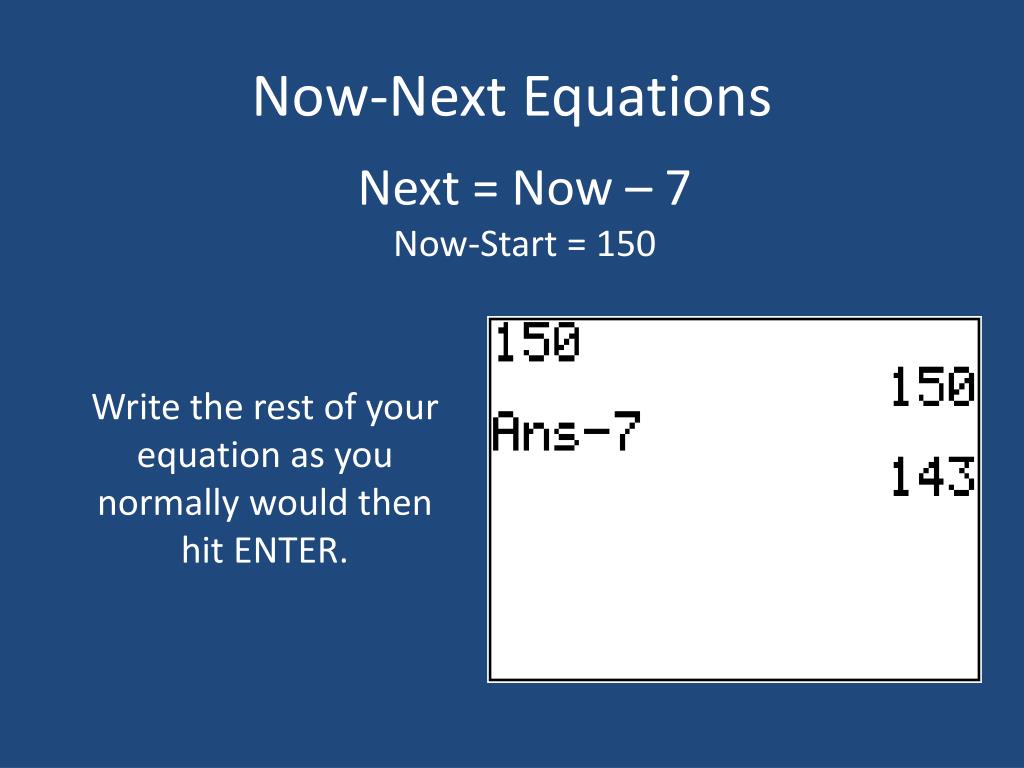 Now-Next Equations

Next = Now – 7

Now-Start = 150

Write the rest of your equation as you normally would then hit ENTER.

150

150

Ans-7

143